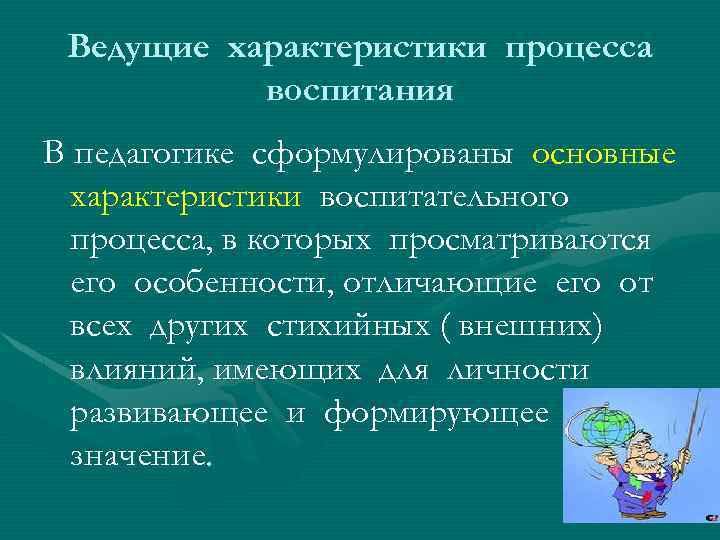 Ведущие характеристики процесса воспитания

В педагогике сформулированы основные характеристики воспитательного процесса, в которых просматриваются его особенности, отличающие его от всех других стихийных ( внешних) влияний, имеющих для личности развивающее и формирующее значение.